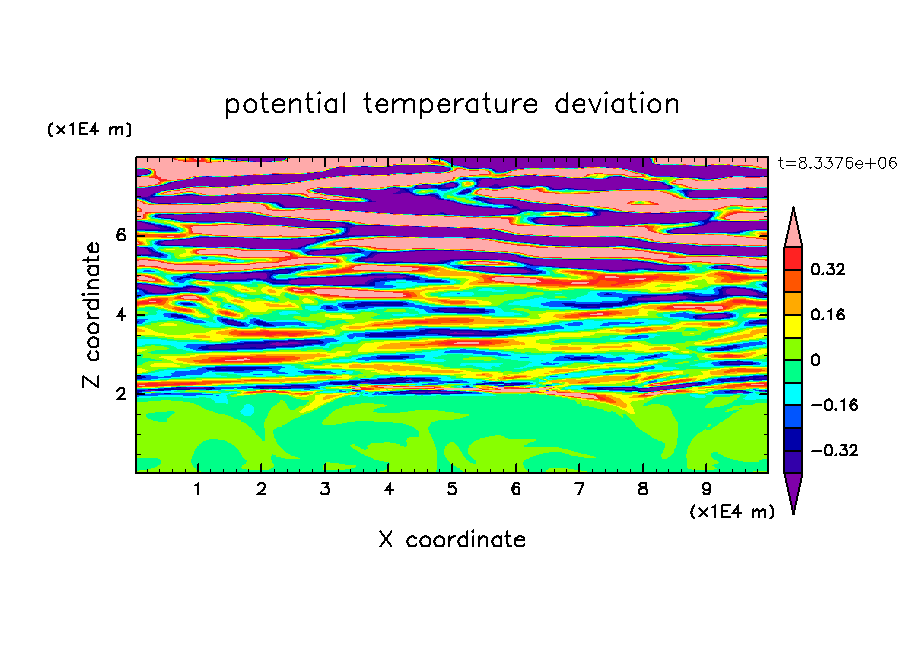 potential temperature deviation

(x1E4 m)

t=8.3376e+06

Z coordinate

6

4

2

0.32

0.16

0

−0.16

−0.32

1 2 3 4 5 6 7 8 9

(x1E4 m)

X coordinate